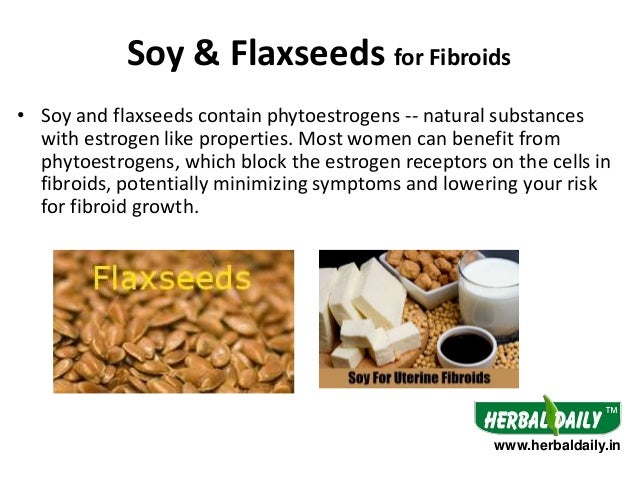 Soy & Flaxseeds for Fibroids

• Soy and flaxseeds contain phytoestrogens -- natural substances with estrogen like properties. Most women can benefit from phytoestrogens, which block the estrogen receptors on the cells in fibroids, potentially minimizing symptoms and lowering your risk for fibroid growth.

Flaxseeds

Soy For Uterine Fibroids

HERBAL DAILY TM
www.herbaldaily.in